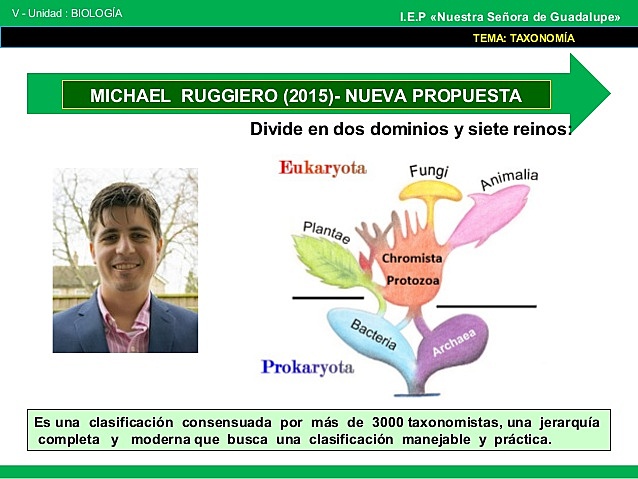 V - Unidad : BIOLOGÍA

I.E.P «Nuestra Señora de Guadalupe»

TEMA: TAXONOMÍA

MICHAEL RUGGIERO (2015)- NUEVA PROPUESTA

Divide en dos dominios y siete reinos:

Eukaryota

Fungi

Animalia

Plantae

Chromista

Protozoa

Bacteria

Archaea

Prokaryota

Es una clasificación consensuada por más de 3000 taxonomistas, una jerarquía completa y moderna que busca una clasificación manejable y práctica.